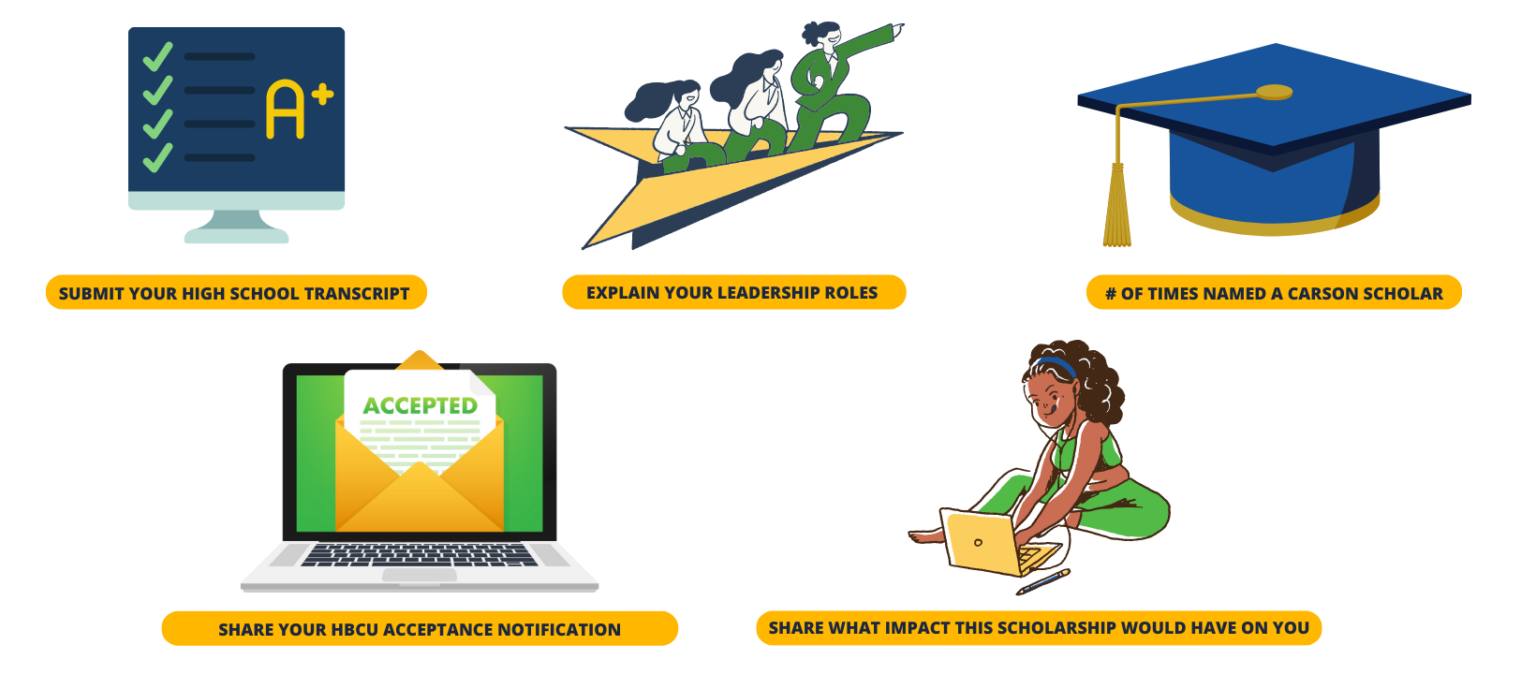 A+

SUBMIT YOUR HIGH SCHOOL TRANSCRIPT

EXPLAIN YOUR LEADERSHIP ROLES

# OF TIMES NAMED A CARSON SCHOLAR

ACCEPTED

SHARE YOUR HBCU ACCEPTANCE NOTIFICATION

SHARE WHAT IMPACT THIS SCHOLARSHIP WOULD HAVE ON YOU